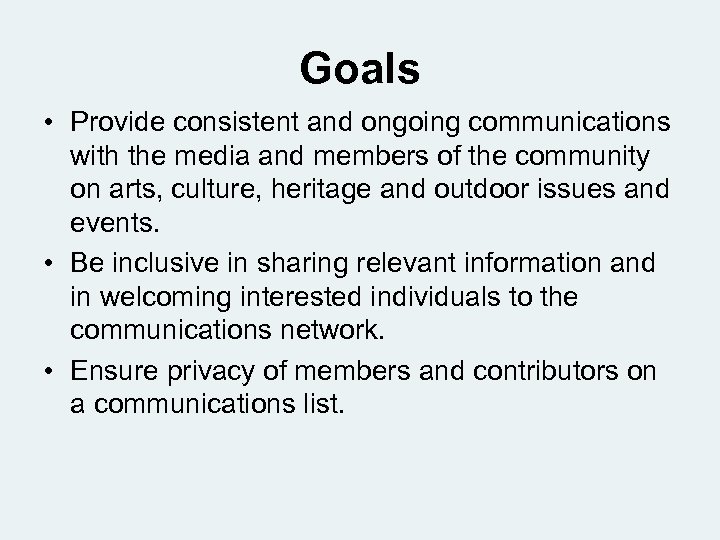 Goals

• Provide consistent and ongoing communications with the media and members of the community on arts, culture, heritage and outdoor issues and events.
• Be inclusive in sharing relevant information and in welcoming interested individuals to the communications network.
• Ensure privacy of members and contributors on a communications list.